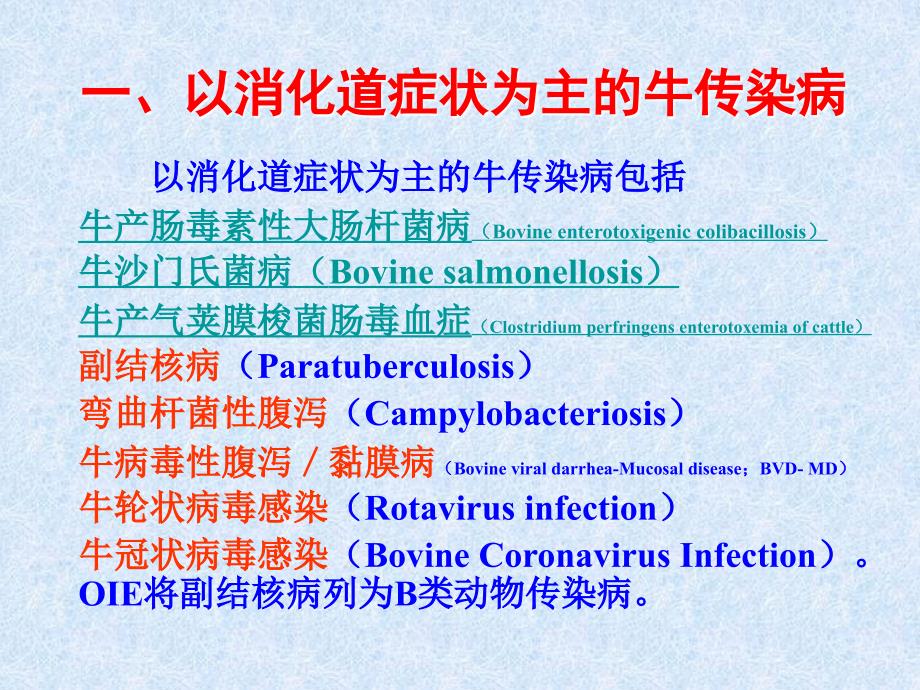 一、以消化道症状为主的牛传染病

以消化道症状为主的牛传染病包括
牛产肠毒素性大肠杆菌病（Bovine enterotoxigenic colibacillosis）
牛沙门氏菌病（Bovine salmonellosis）
牛产气荚膜梭菌肠毒血症（Clostridium perfringens enterotoxemia of cattle）
副结核病（Paratuberculosis）
弯曲杆菌性腹泻（Campylobacteriosis）
牛病毒性腹泻／黏膜病（Bovine viral darrhea-Mucosal disease；BVD- MD）
牛轮状病毒感染（Rotavirus infection）
牛冠状病毒感染（Bovine Coronavirus Infection）。
OIE将副结核病列为B类动物传染病。